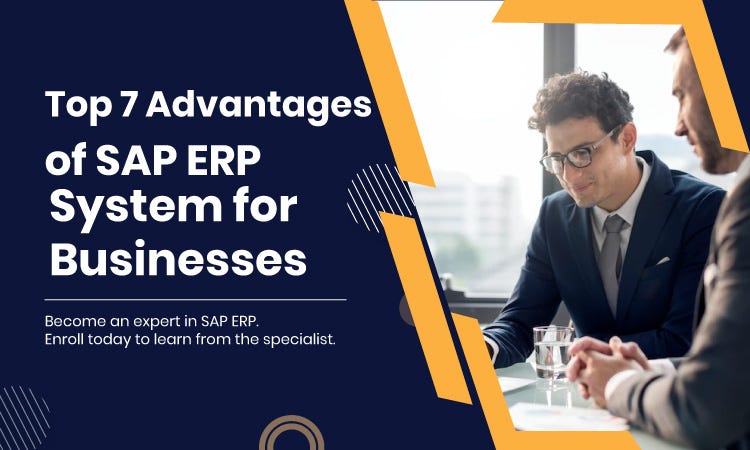 Top 7 Advantages of SAP ERP System for Businesses

Become an expert in SAP ERP.
Enroll today to learn from the specialist.